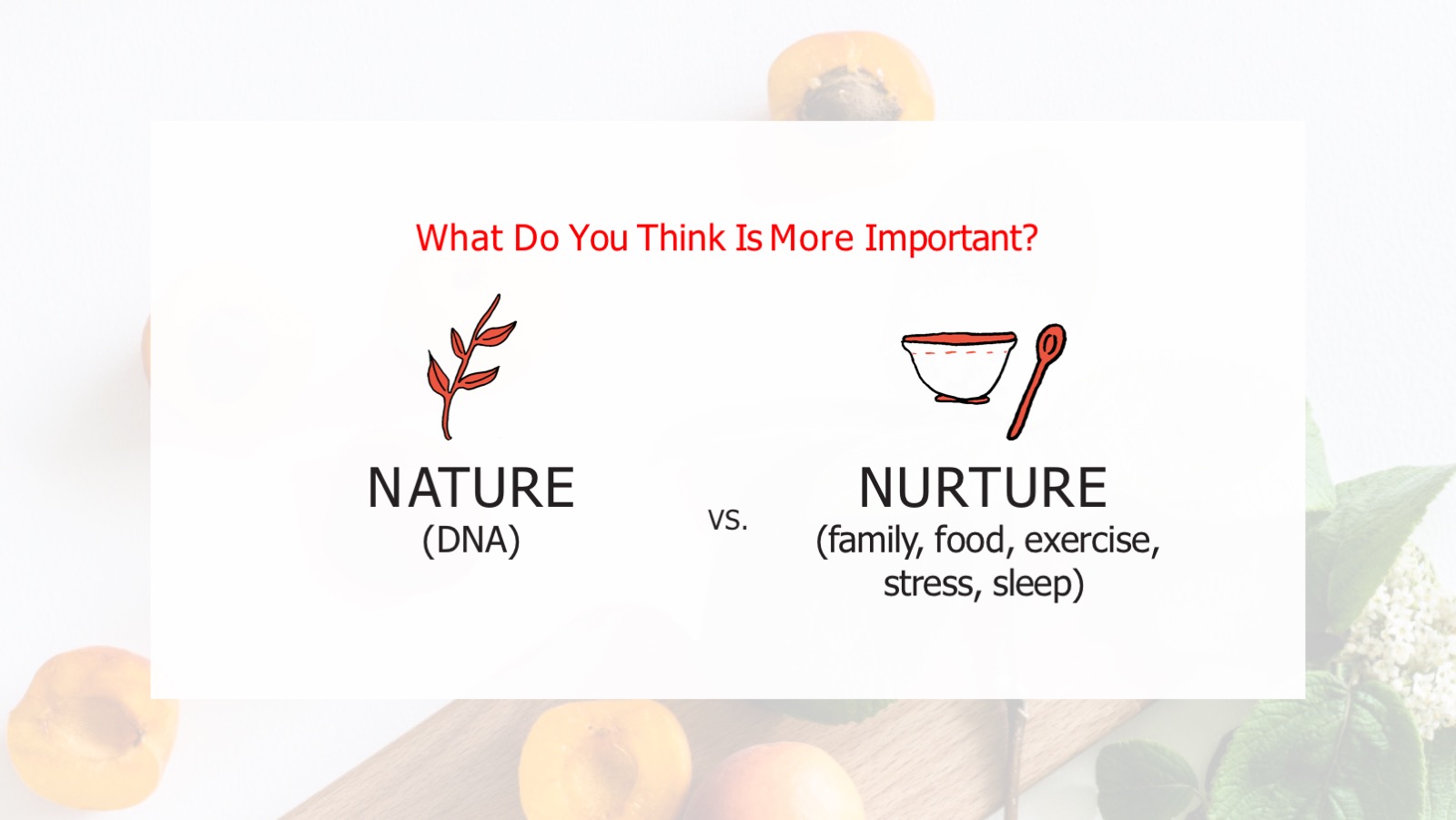 What Do You Think Is More Important?

NATURE
(DNA)

vs.

NURTURE
(family, food, exercise, stress, sleep)